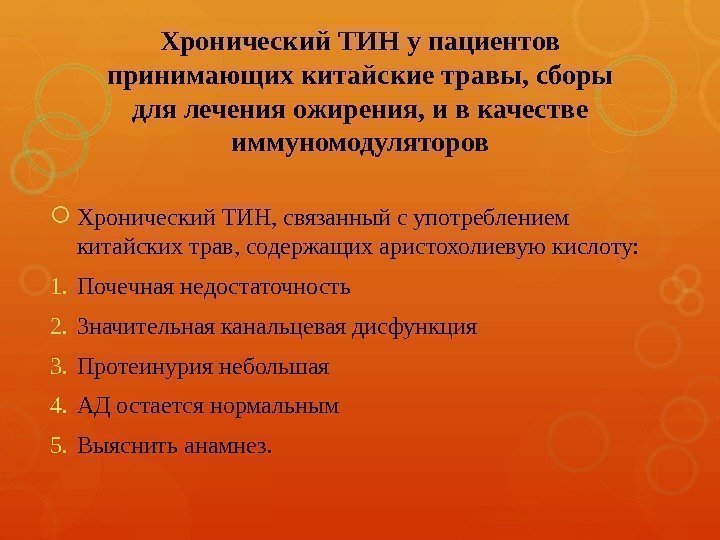 Хронический ТИН у пациентов принимающих китайские травы, сборы для лечения ожирения, и в качестве иммуномодуляторов

Хронический ТИН, связанный с употреблением китайских трав, содержащих аристохолиевую кислоту:

1. Почечная недостаточность
2. Значительная канальцевая дисфункция
3. Протеинурия небольшая
4. АД остается нормальным
5. Выяснить анамнез.